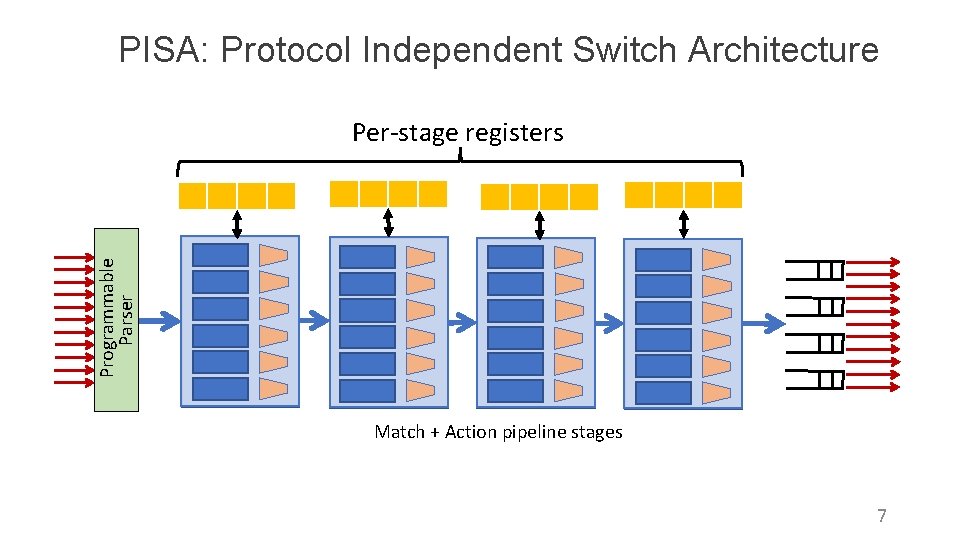 PISA: Protocol Independent Switch Architecture

Per-stage registers

Programmable Parser

Match + Action pipeline stages

7